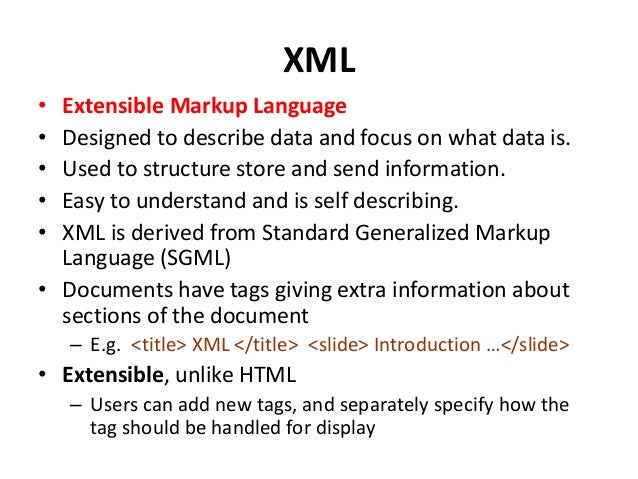 XML

• Extensible Markup Language
• Designed to describe data and focus on what data is.
• Used to structure store and send information.
• Easy to understand and is self describing.
• XML is derived from Standard Generalized Markup Language (SGML)
• Documents have tags giving extra information about sections of the document
– E.g. <title> XML </title> <slide> Introduction …</slide>
• Extensible, unlike HTML
– Users can add new tags, and separately specify how the tag should be handled for display